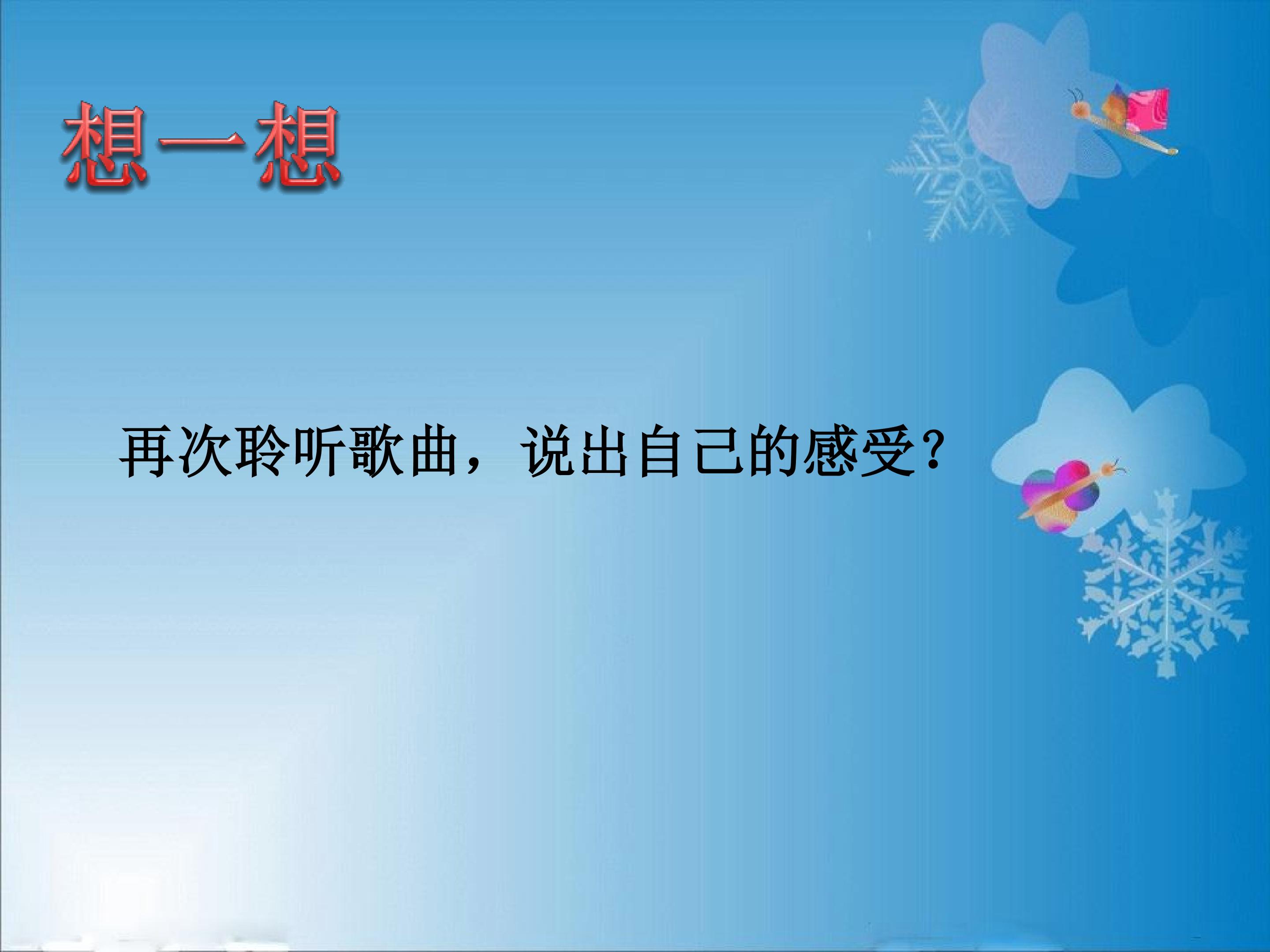 想一想

再次聆听歌曲，说出自己的感受?